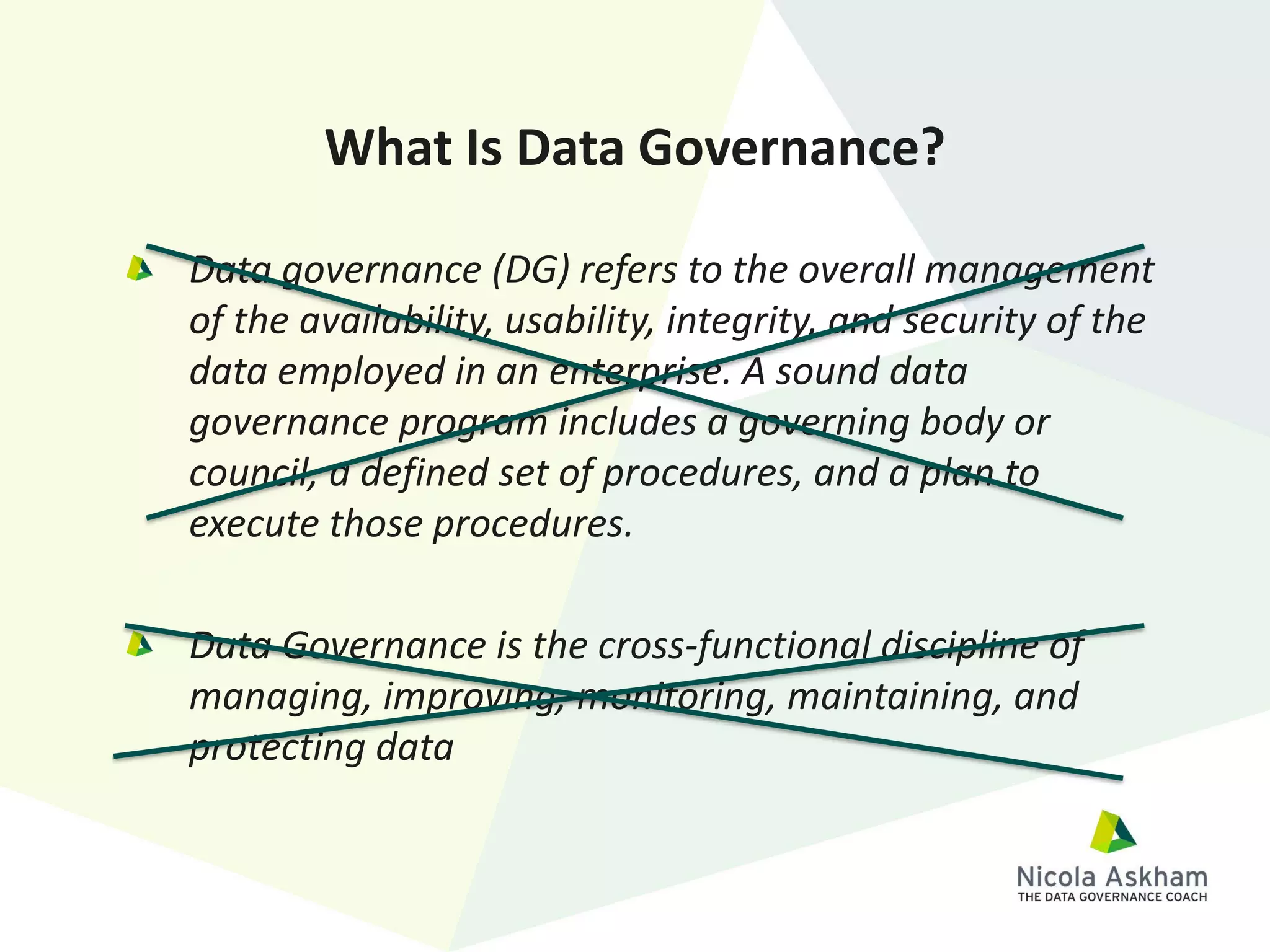 What Is Data Governance?

Data governance (DG) refers to the overall management of the availability, usability, integrity, and security of the data employed in an enterprise. A sound data governance program includes a governing body or council, a defined set of procedures, and a plan to execute those procedures.

Data Governance is the cross-functional discipline of managing, improving, monitoring, maintaining, and protecting data

Nicola Askham
THE DATA GOVERNANCE COACH